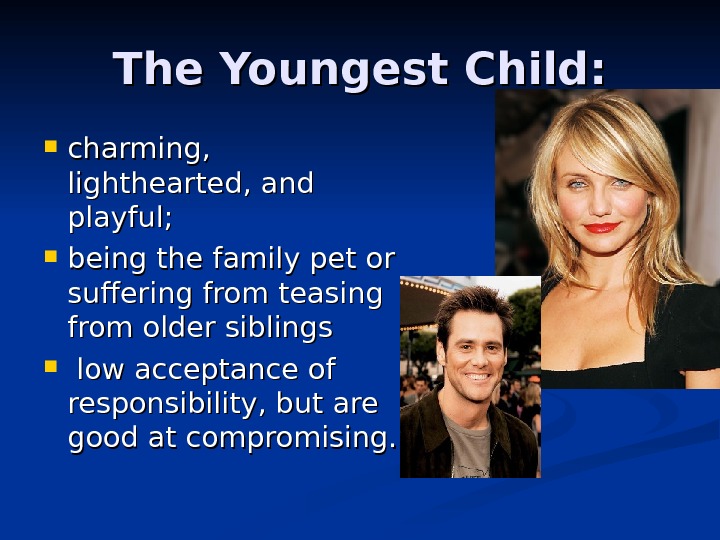 The Youngest Child:

- charming, lighthearted, and playful;
- being the family pet or suffering from teasing from older siblings
- low acceptance of responsibility, but are good at compromising.